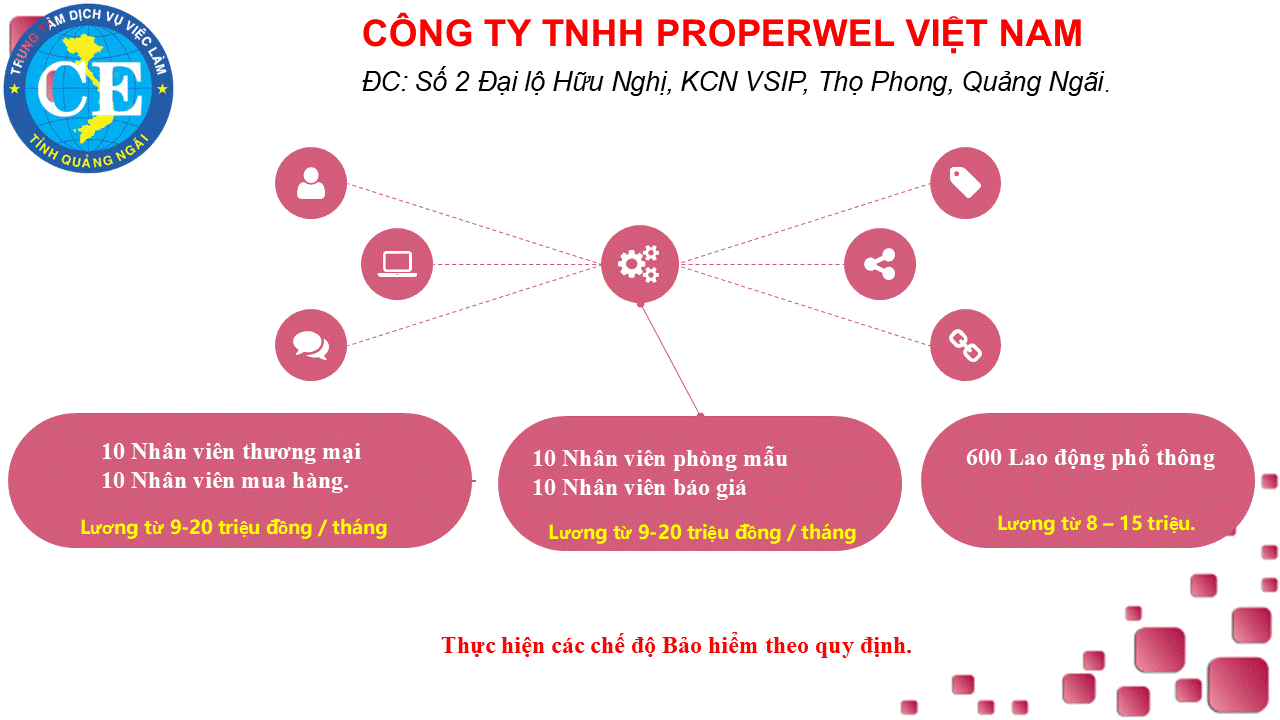 TRUNG TÂM DỊCH VỤ VIỆC LÀM
CE
TỈNH QUẢNG NGÃI

CÔNG TY TNHH PROPERWEL VIỆT NAM
ĐC: Số 2 Đại lộ Hữu Nghị, KCN VSIP, Thọ Phong, Quảng Ngãi.

10 Nhân viên thương mại
10 Nhân viên mua hàng.
Lương từ 9-20 triệu đồng / tháng

10 Nhân viên phòng mẫu
10 Nhân viên báo giá
Lương từ 9-20 triệu đồng / tháng

600 Lao động phổ thông
Lương từ 8 – 15 triệu.

Thực hiện các chế độ Bảo hiểm theo quy định.